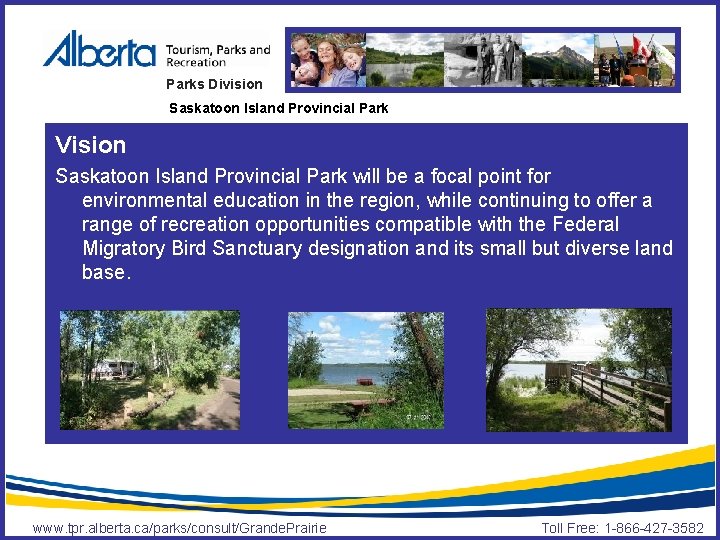 Alberta Tourism, Parks and Recreation

Parks Division

Saskatoon Island Provincial Park

Vision

Saskatoon Island Provincial Park will be a focal point for environmental education in the region, while continuing to offer a range of recreation opportunities compatible with the Federal Migratory Bird Sanctuary designation and its small but diverse land base.

www.tpr.alberta.ca/parks/consult/GrandePrairie

Toll Free: 1-866-427-3582